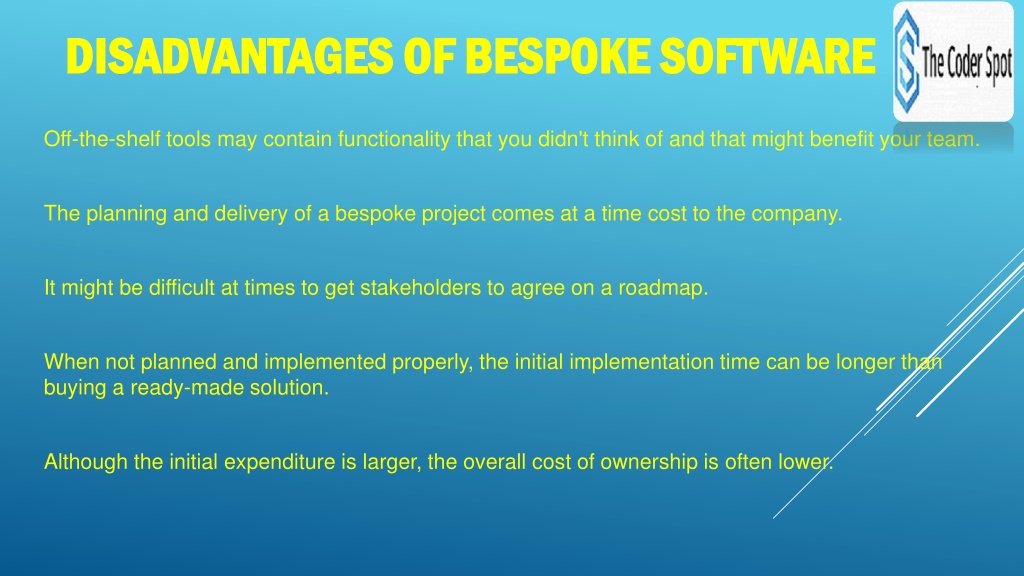 DISADVANTAGES OF BESPOKE SOFTWARE

The Coder Spot

Off-the-shelf tools may contain functionality that you didn't think of and that might benefit your team.

The planning and delivery of a bespoke project comes at a time cost to the company.

It might be difficult at times to get stakeholders to agree on a roadmap.

When not planned and implemented properly, the initial implementation time can be longer than buying a ready-made solution.

Although the initial expenditure is larger, the overall cost of ownership is often lower.